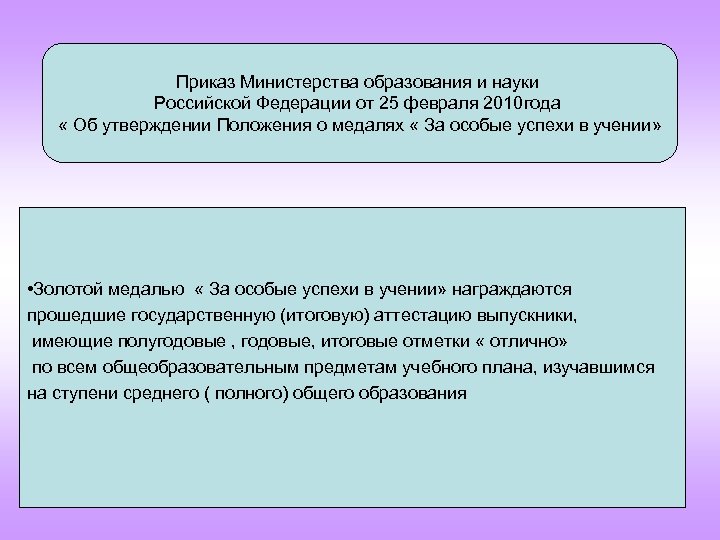 Приказ Министерства образования и науки Российской Федерации от 25 февраля 2010года « Об утверждении Положения о медалях « За особые успехи в учении»

•Золотой медалью « За особые успехи в учении» награждаются прошедшие государственную (итоговую) аттестацию выпускники, имеющие полугодовые , годовые, итоговые отметки « отлично» по всем общеобразовательным предметам учебного плана, изучавшимся на ступени среднего ( полного) общего образования